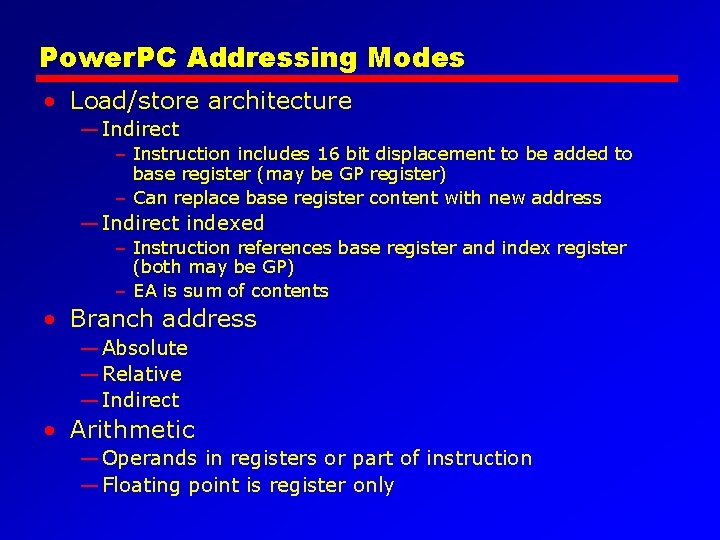 PowerPC Addressing Modes

• Load/store architecture
—Indirect
– Instruction includes 16 bit displacement to be added to base register (may be GP register)
– Can replace base register content with new address
—Indirect indexed
– Instruction references base register and index register (both may be GP)
– EA is sum of contents
• Branch address
—Absolute
—Relative
—Indirect
• Arithmetic
—Operands in registers or part of instruction
—Floating point is register only